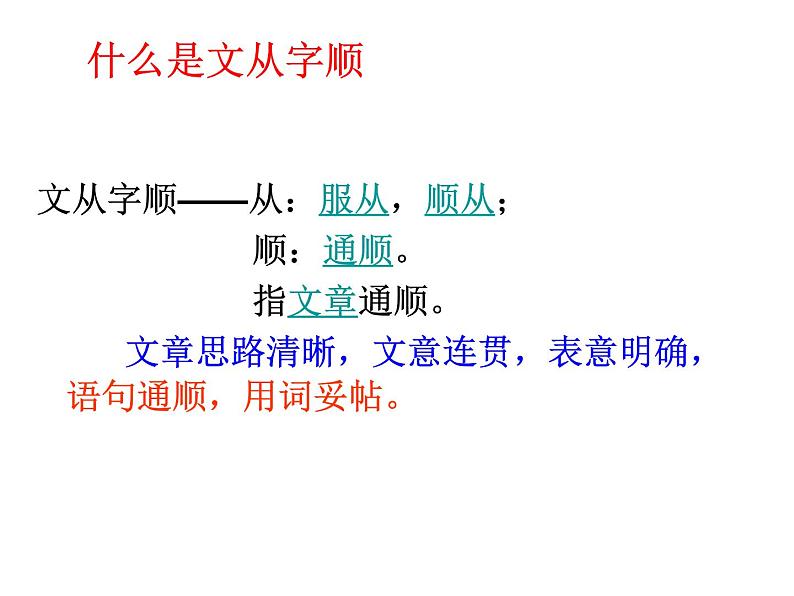 什么是文从字顺

文从字顺——从：服从，顺从；
顺：通顺。
指文章通顺。

文章思路清晰，文意连贯，表意明确，语句通顺，用词妥帖。